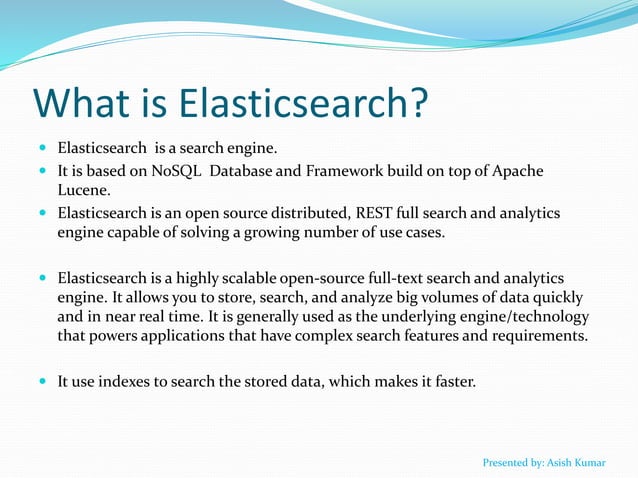 What is Elasticsearch?

- Elasticsearch is a search engine.
- It is based on NoSQL Database and Framework build on top of Apache Lucene.
- Elasticsearch is an open source distributed, REST full search and analytics engine capable of solving a growing number of use cases.

- Elasticsearch is a highly scalable open-source full-text search and analytics engine. It allows you to store, search, and analyze big volumes of data quickly and in near real time. It is generally used as the underlying engine/technology that powers applications that have complex search features and requirements.

- It use indexes to search the stored data, which makes it faster.

Presented by: Asish Kumar